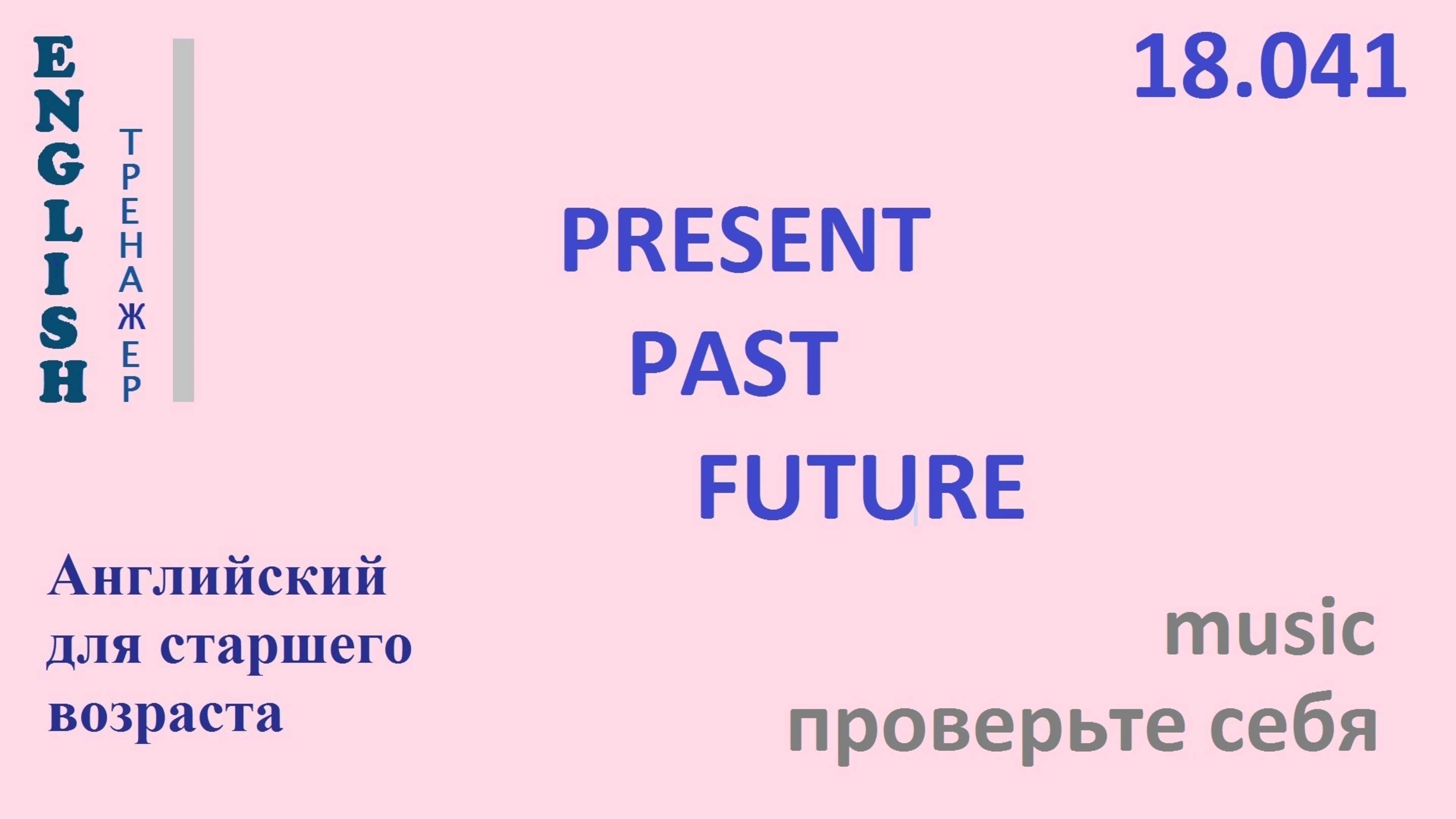 ENGLISH
ТРЕНАЖЕР

18.041

PRESENT
PAST
FUTURE

Английский для старшего возраста

music
проверьте себя